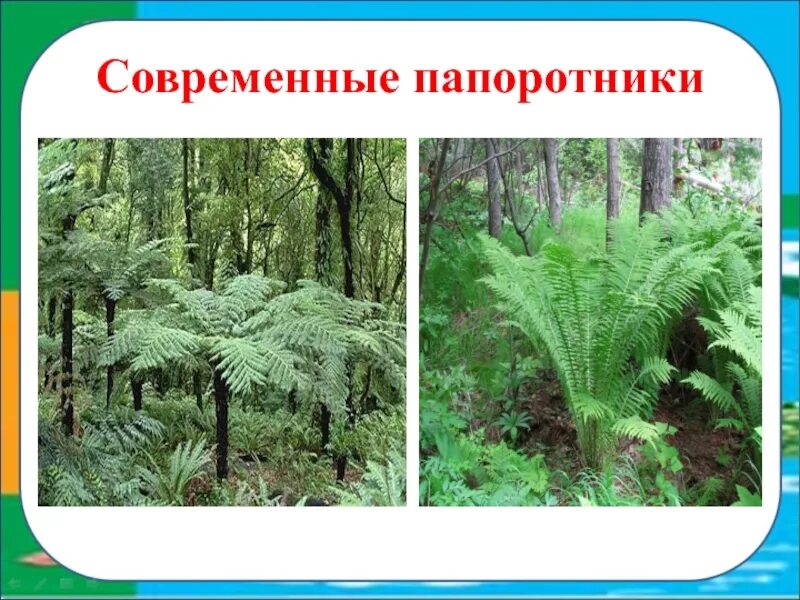 Современные папоротники